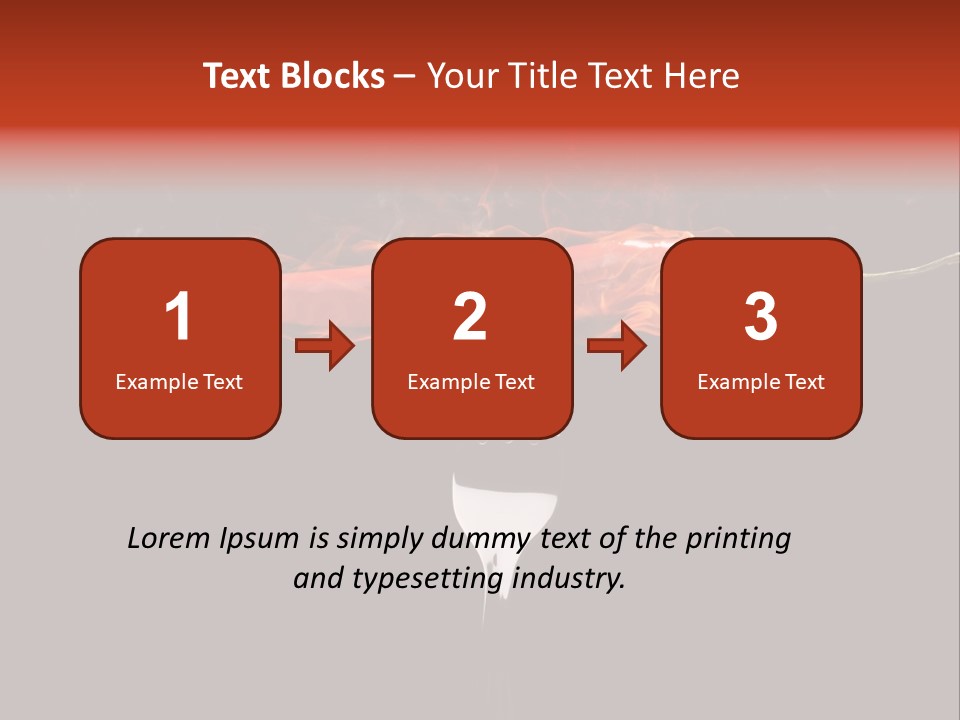 Text Blocks – Your Title Text Here

1
Example Text

2
Example Text

3
Example Text

Lorem Ipsum is simply dummy text of the printing and typesetting industry.